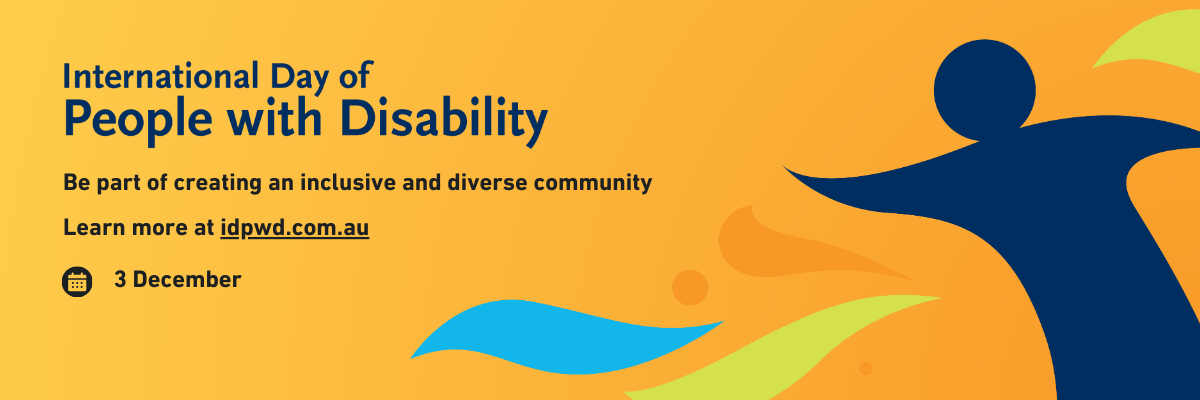 International Day of
People with Disability

Be part of creating an inclusive and diverse community

Learn more at idpwd.com.au

3 December